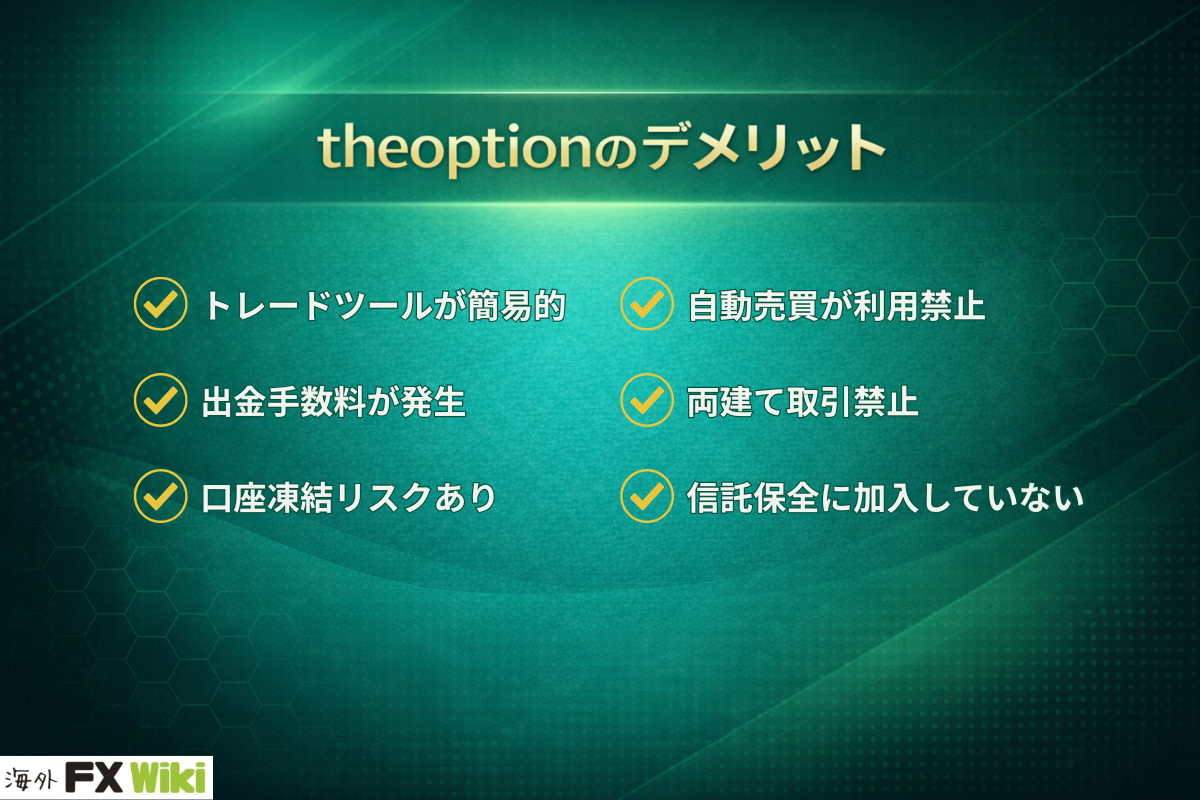 theoptionのデメリット

トレードツールが簡易的

出金手数料が発生

口座凍結リスクあり

自動売買が利用禁止

両建て取引禁止

信託保全に加入していない

海外 FX Wiki